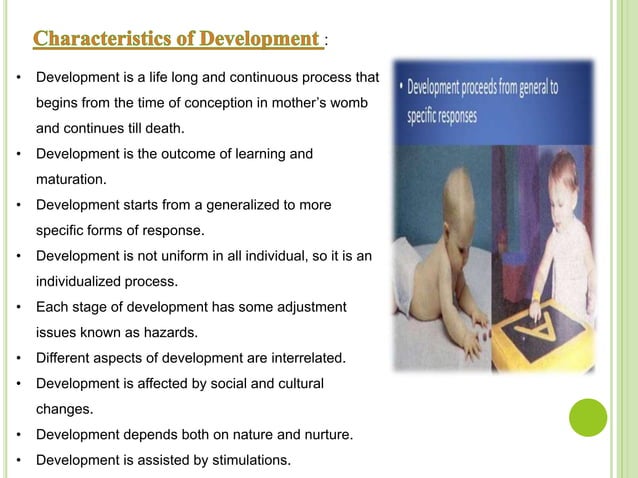 Characteristics of Development :

• Development is a life long and continuous process that begins from the time of conception in mother's womb and continues till death.

• Development is the outcome of learning and maturation.

• Development starts from a generalized to more specific forms of response.

• Development is not uniform in all individual, so it is an individualized process.

• Each stage of development has some adjustment issues known as hazards.

• Different aspects of development are interrelated.

• Development is affected by social and cultural changes.

• Development depends both on nature and nurture.

• Development is assisted by stimulations.

• Development proceeds from general to specific responses

A